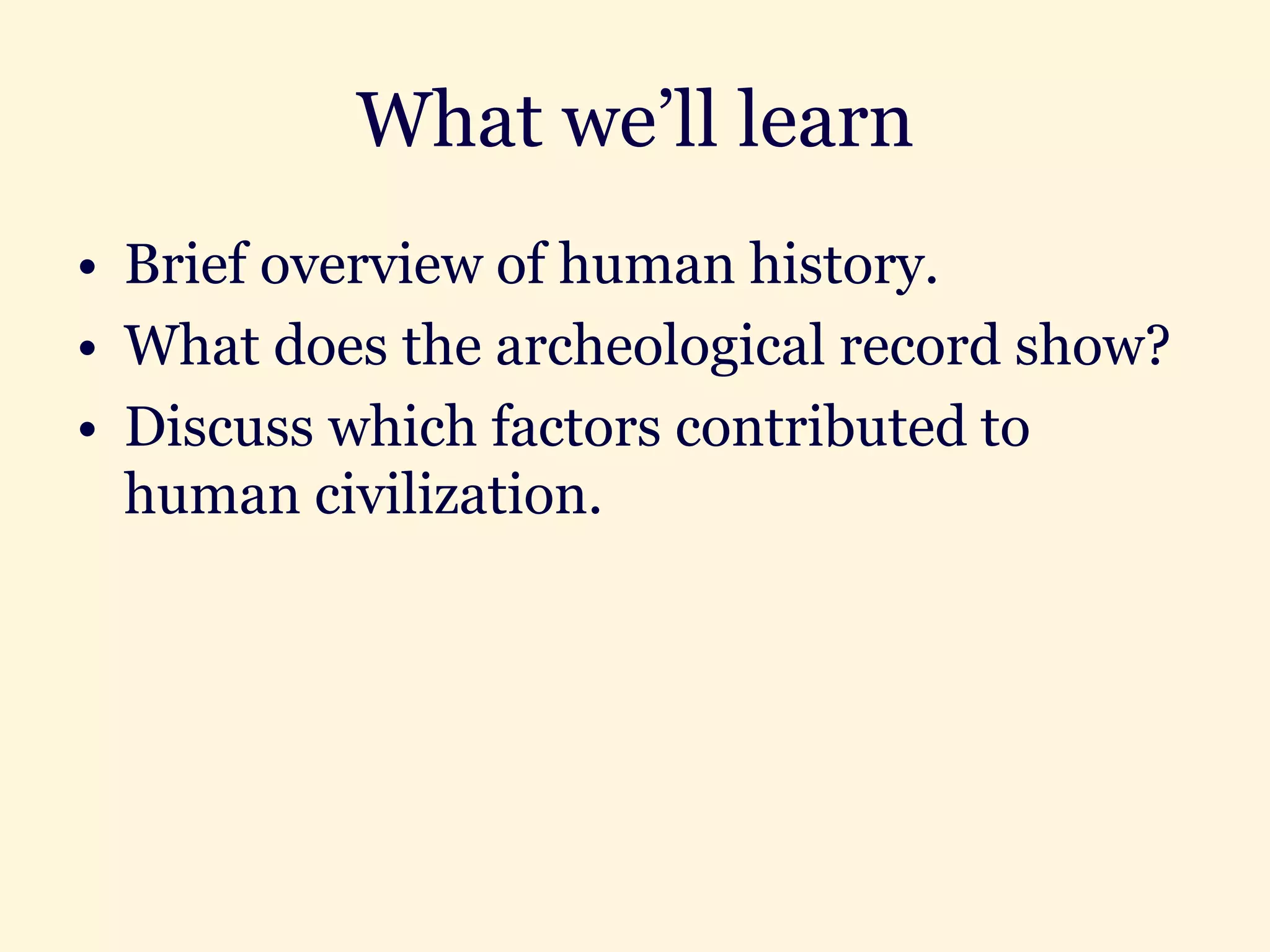 What we’ll learn

• Brief overview of human history.
• What does the archeological record show?
• Discuss which factors contributed to human civilization.